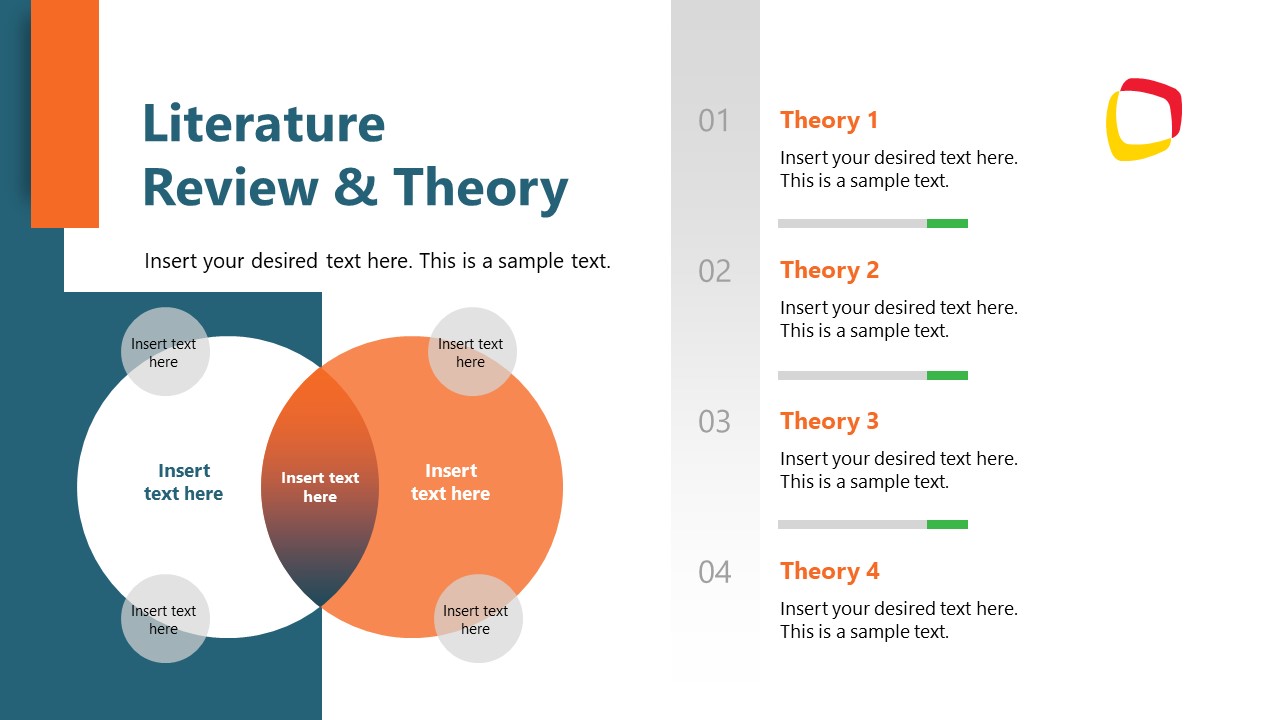 Literature Review & Theory

Insert your desired text here. This is a sample text.

Insert text here

Insert text here

Insert text here

Insert text here

Insert text here

Insert text here

Insert text here

01

Theory 1

Insert your desired text here. This is a sample text.

02

Theory 2

Insert your desired text here. This is a sample text.

03

Theory 3

Insert your desired text here. This is a sample text.

04

Theory 4

Insert your desired text here. This is a sample text.